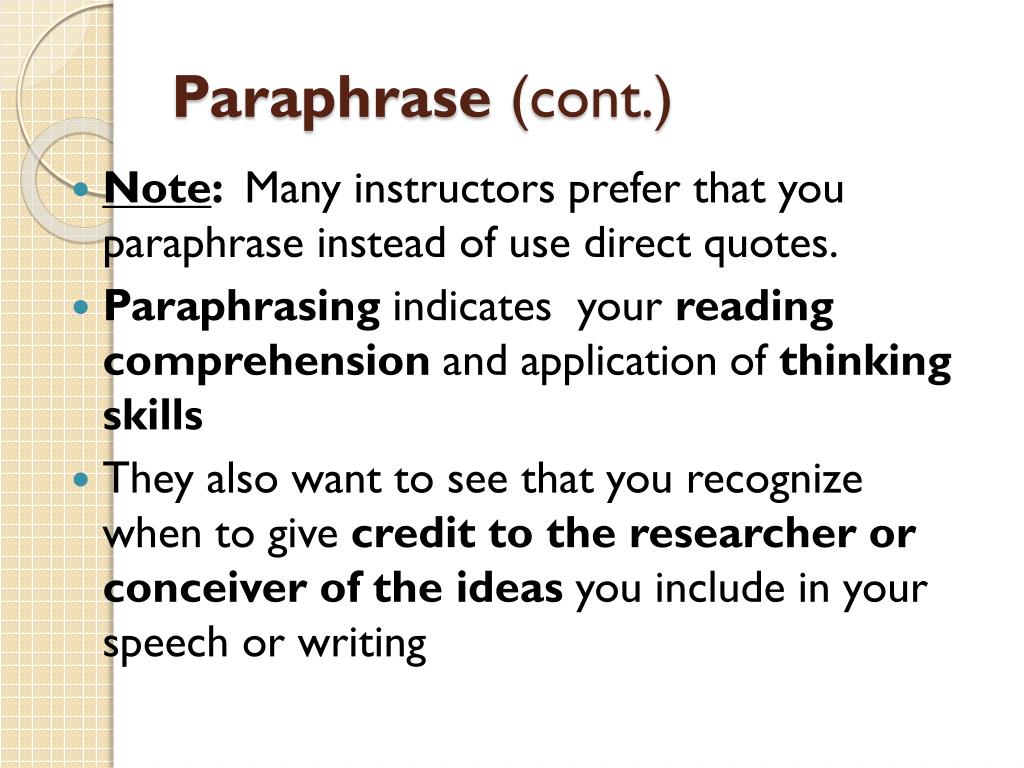 Paraphrase (cont.)

Note: Many instructors prefer that you paraphrase instead of use direct quotes.

Paraphrasing indicates your reading comprehension and application of thinking skills

They also want to see that you recognize when to give credit to the researcher or conceiver of the ideas you include in your speech or writing